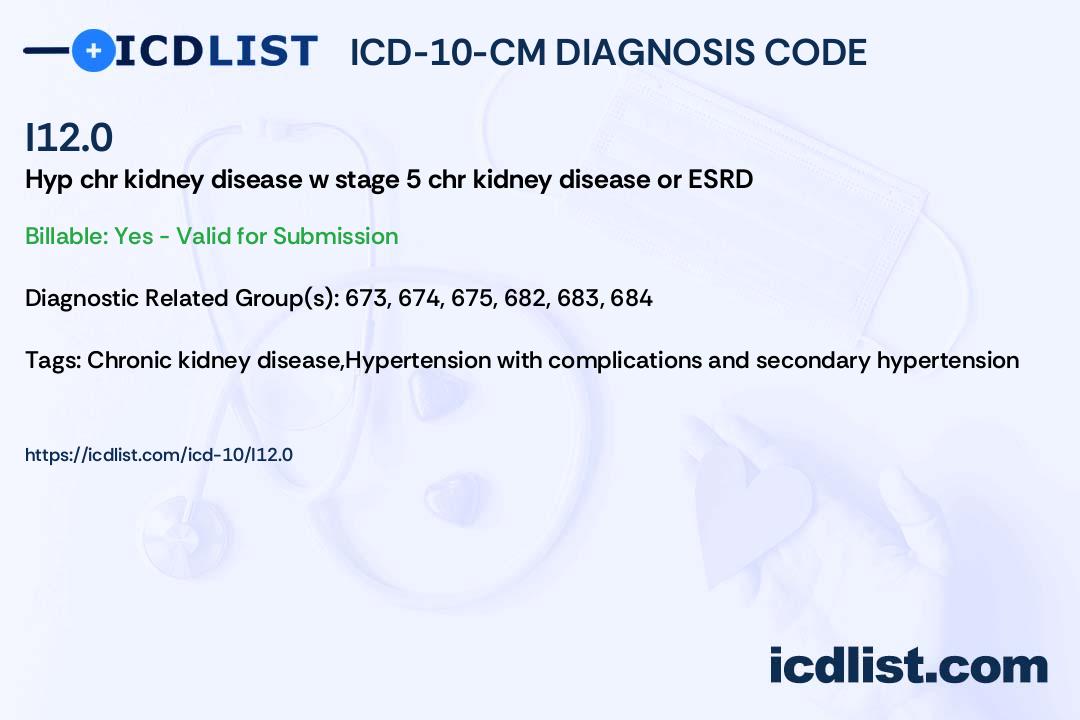 ICDLIST ICD-10-CM DIAGNOSIS CODE

I12.0

Hyp chr kidney disease w stage 5 chr kidney disease or ESRD

Billable: Yes - Valid for Submission

Diagnostic Related Group(s): 673, 674, 675, 682, 683, 684

Tags: Chronic kidney disease,Hypertension with complications and secondary hypertension

https://icdlist.com/icd-10/I12.0

icdlist.com